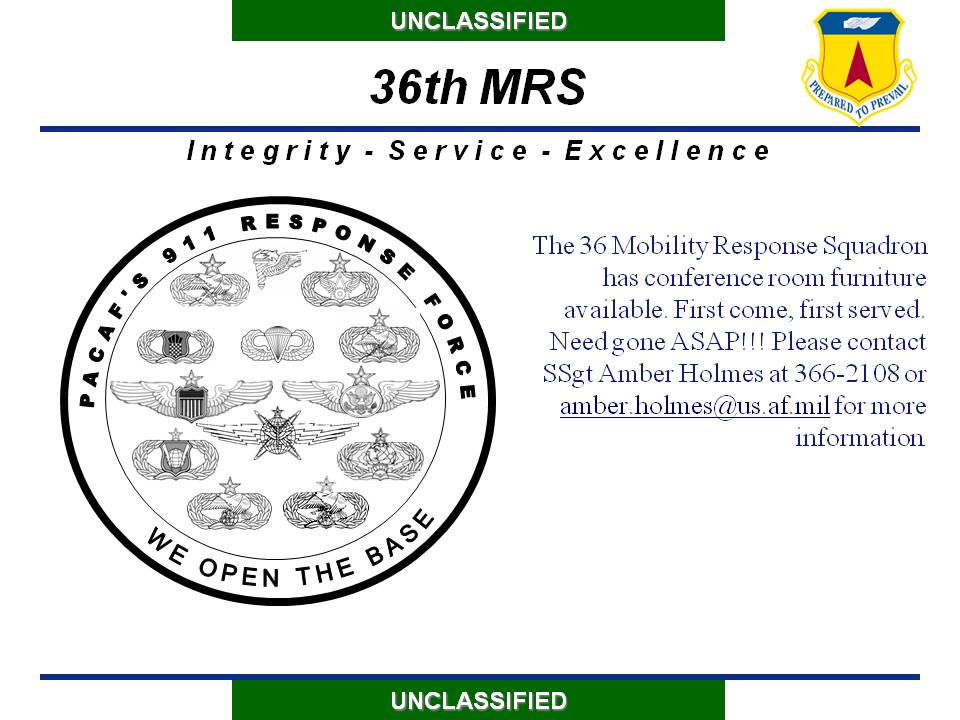 UNCLASSIFIED

36th MRS

PREPARED TO PREVAIL

Integrity - Service - Excellence

PACAF'S 911 RESPONSE FORCE

WE OPEN THE BASE

The 36 Mobility Response Squadron has conference room furniture available. First come, first served. Need gone ASAP!!! Please contact SSgt Amber Holmes at 366-2108 or amber.holmes@us.af.mil for more information

UNCLASSIFIED